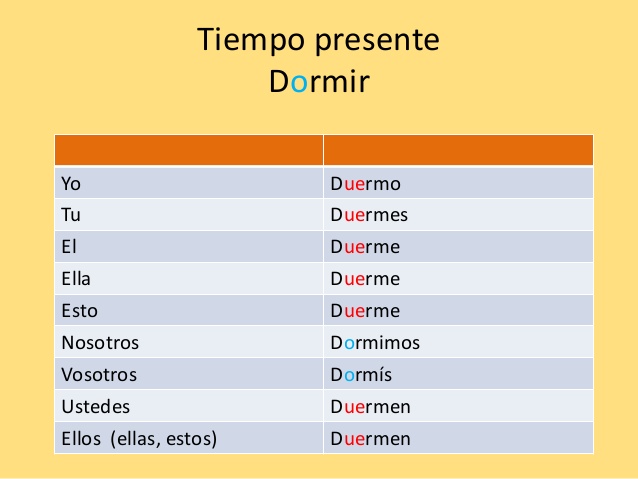 Tiempo presente
Dormir

| | |
|---|---|
| Yo | Duermo |
| Tu | Duermes |
| El | Duerme |
| Ella | Duerme |
| Esto | Duerme |
| Nosotros | Dormimos |
| Vosotros | Dormís |
| Ustedes | Duermen |
| Ellos (ellas, estos) | Duermen |